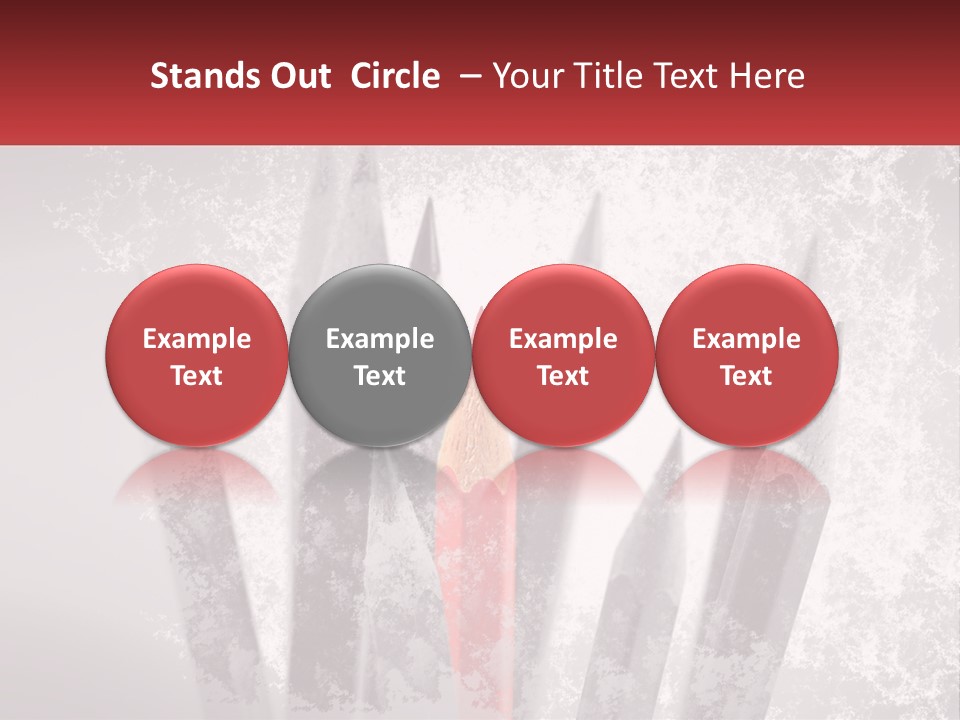 Stands Out Circle – Your Title Text Here

Example Text

Example Text

Example Text

Example Text